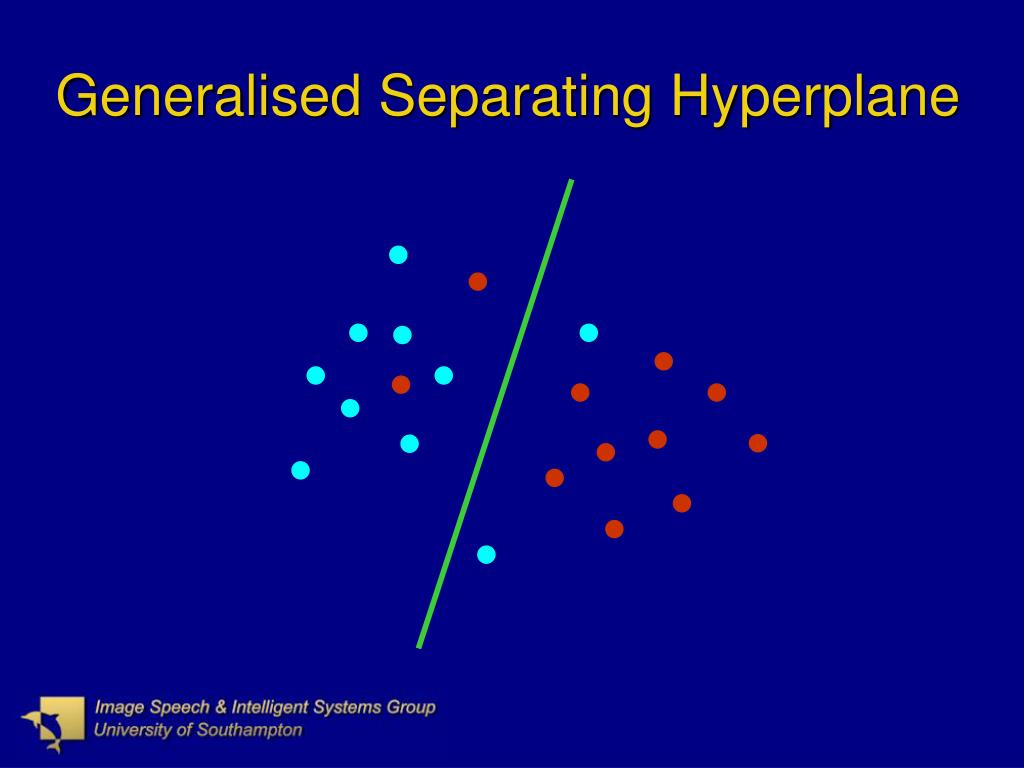 Generalised Separating Hyperplane

Image Speech & Intelligent Systems Group
University of Southampton